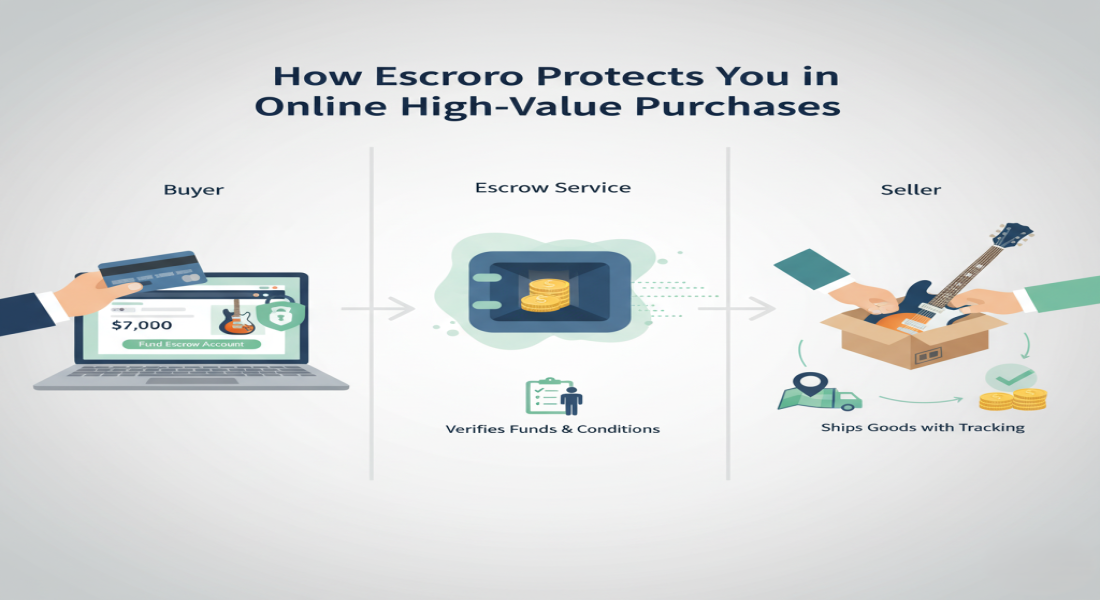 How Escroro Protects You in Online High-Value Purchases

Buyer

$7,000

Fund Escrow Account

Escrow Service

Verifies Funds & Conditions

Seller

Ships Goods with Tracking